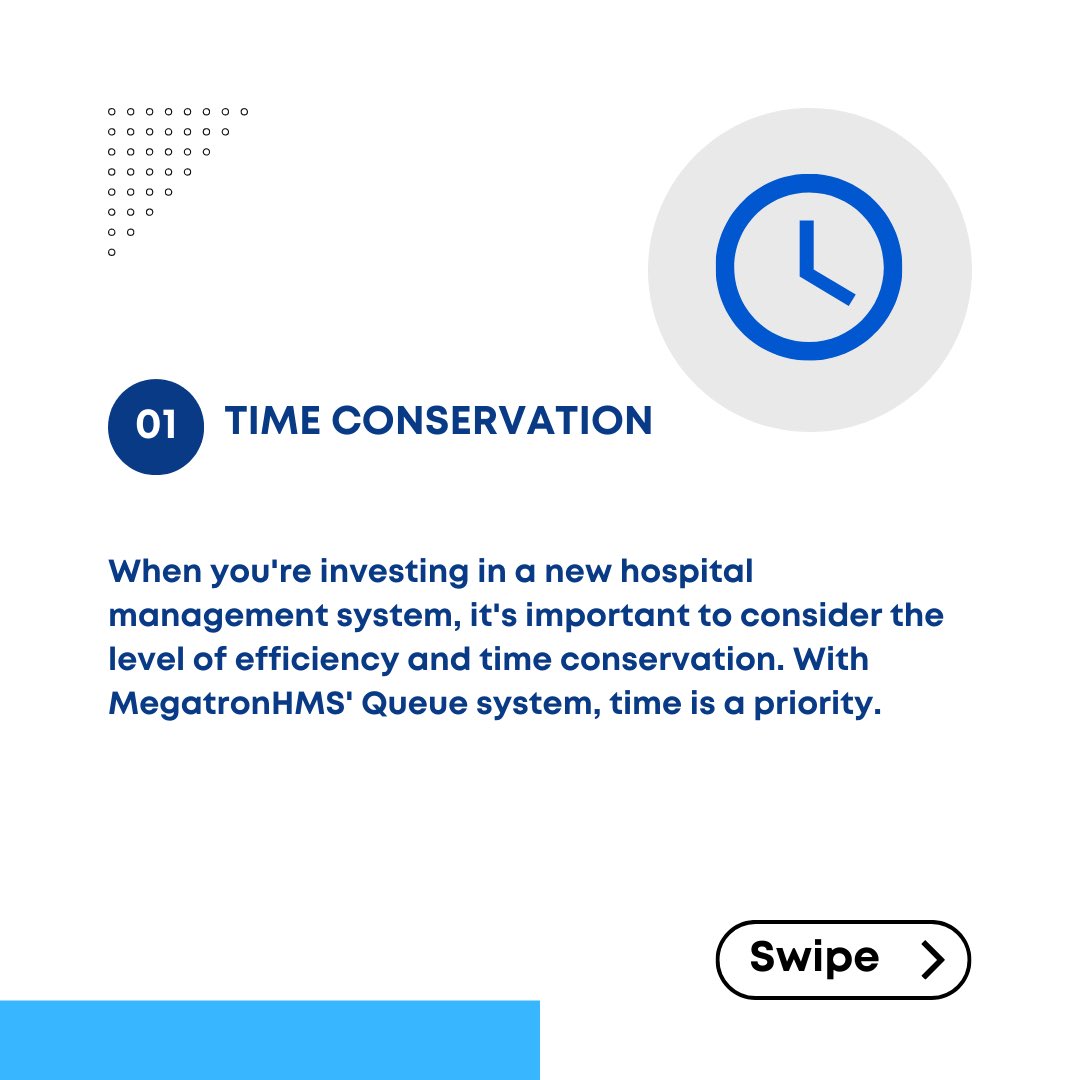 01 TIME CONSERVATION

When you're investing in a new hospital management system, it's important to consider the level of efficiency and time conservation. With MegatronHMS' Queue system, time is a priority.

Swipe